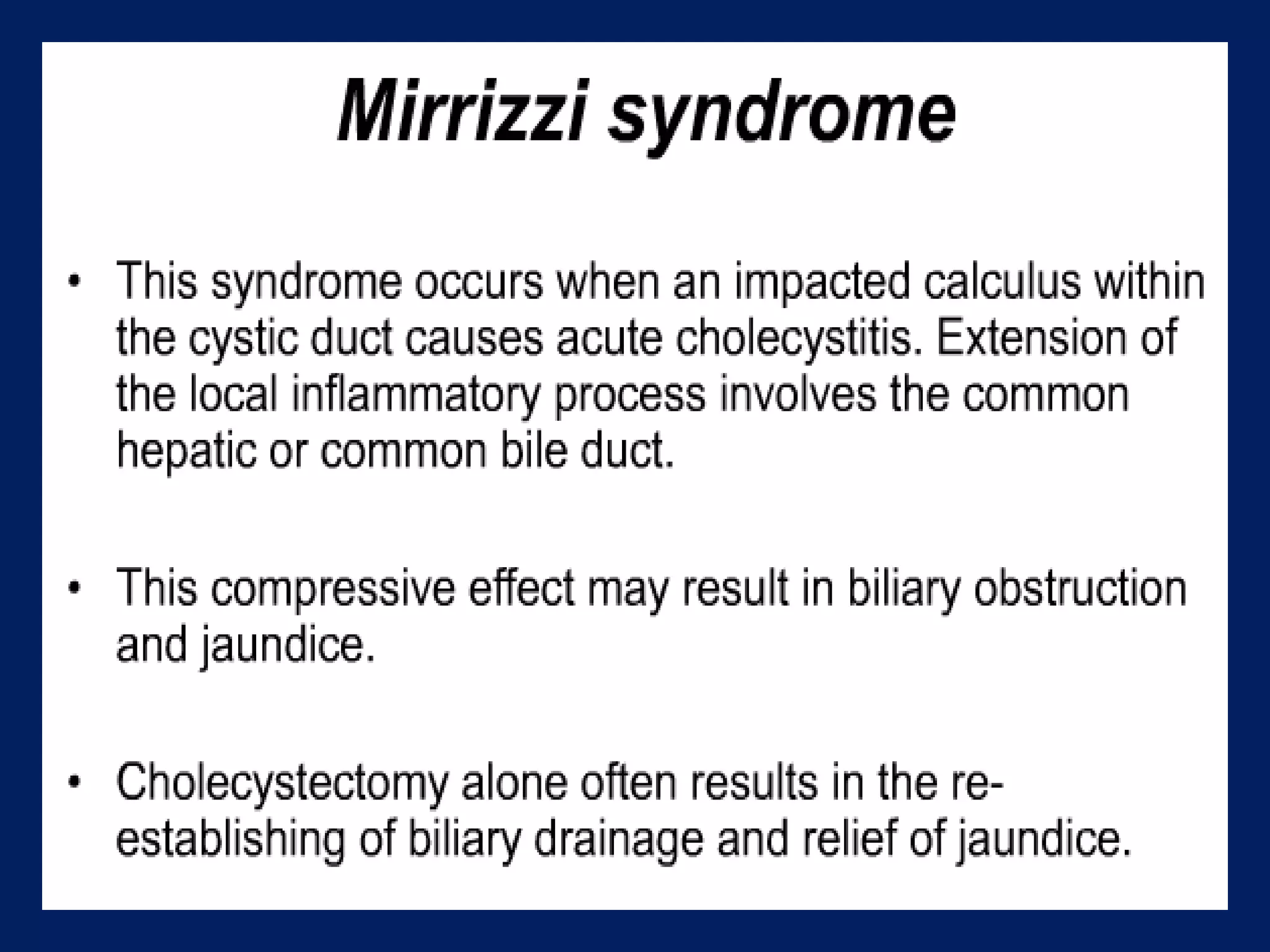 Mirrizzi syndrome

• This syndrome occurs when an impacted calculus within the cystic duct causes acute cholecystitis. Extension of the local inflammatory process involves the common hepatic or common bile duct.

• This compressive effect may result in biliary obstruction and jaundice.

• Cholecystectomy alone often results in the re-establishing of biliary drainage and relief of jaundice.